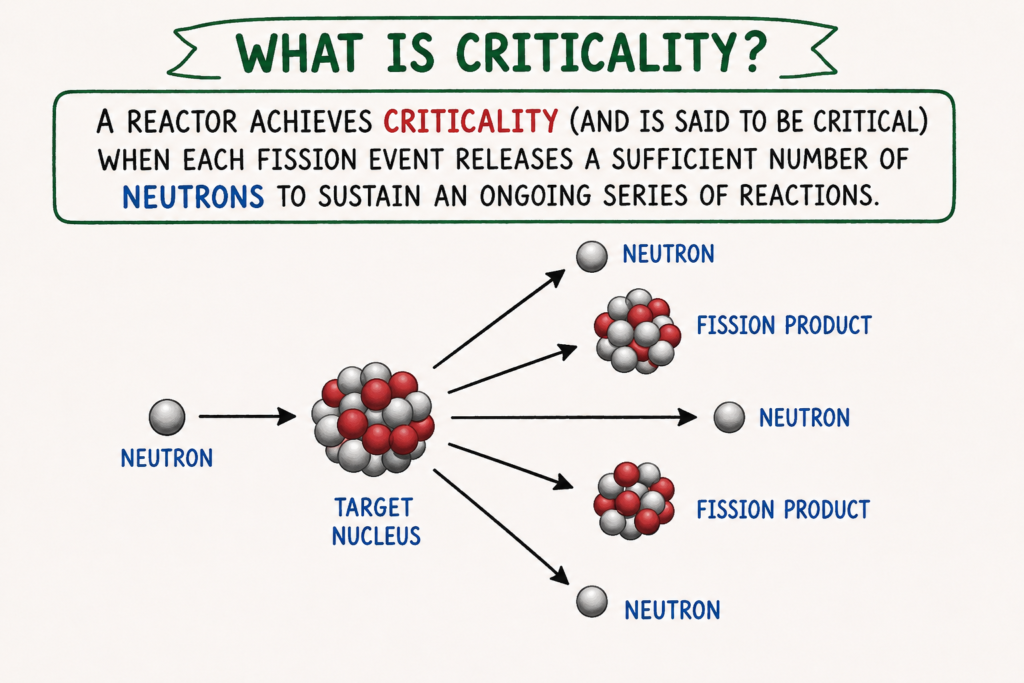 WHAT IS CRITICALITY?

A REACTOR ACHIEVES CRITICALITY (AND IS SAID TO BE CRITICAL) WHEN EACH FISSION EVENT RELEASES A SUFFICIENT NUMBER OF NEUTRONS TO SUSTAIN AN ONGOING SERIES OF REACTIONS.

NEUTRON

TARGET NUCLEUS

NEUTRON

FISSION PRODUCT

NEUTRON

FISSION PRODUCT

NEUTRON